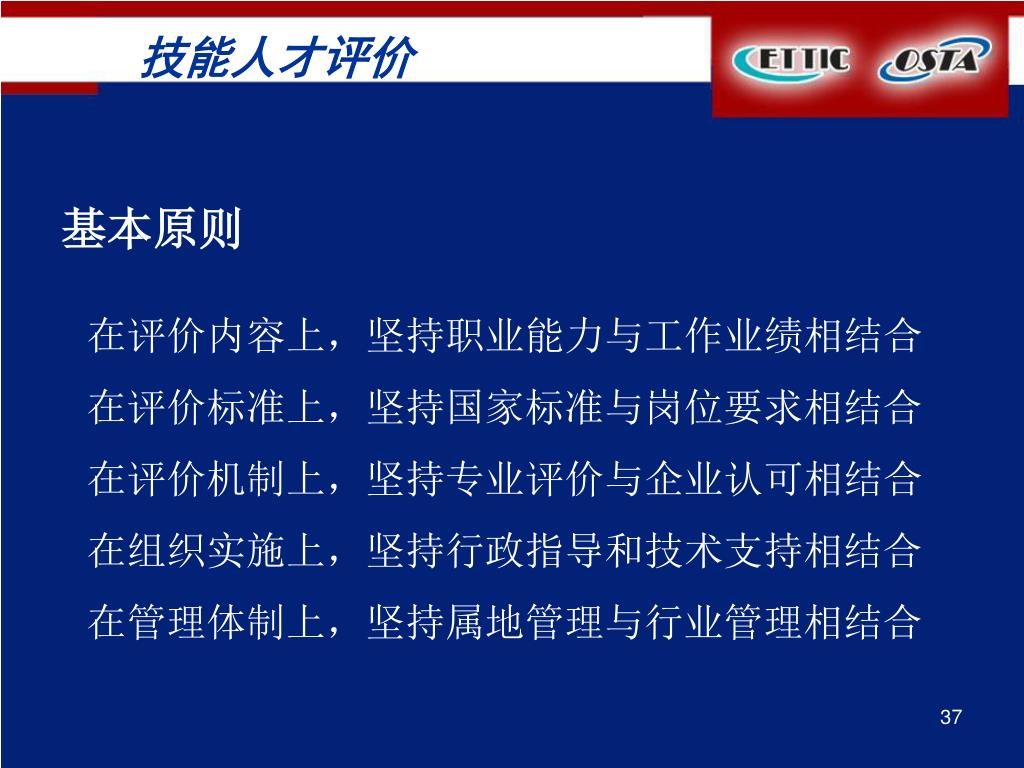 技能人才评价

ETTIC OSTA

基本原则

在评价内容上，坚持职业能力与工作业绩相结合

在评价标准上，坚持国家标准与岗位要求相结合

在评价机制上，坚持专业评价与企业认可相结合

在组织实施上，坚持行政指导和技术支持相结合

在管理体制上，坚持属地管理与行业管理相结合

37